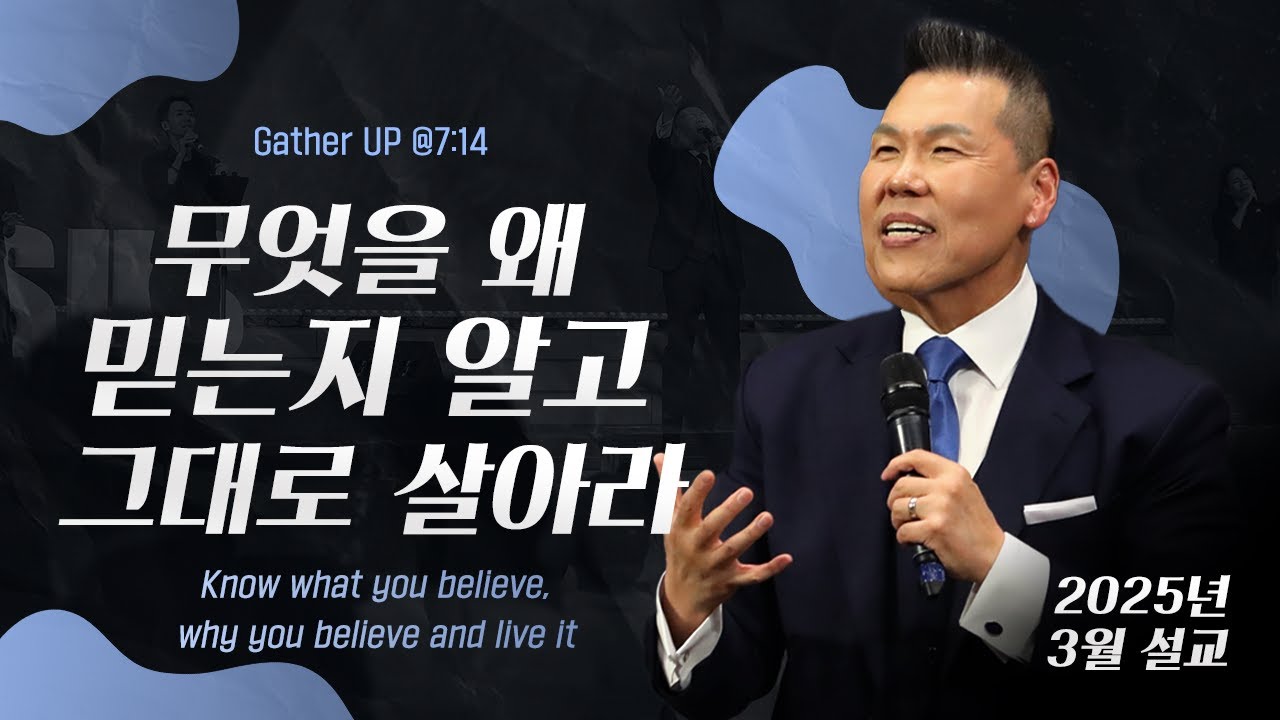 Gather UP @7:14

무엇을 왜
믿는지 알고
그대로 살아라

Know what you believe,
why you believe and live it

2025년
3월 설교